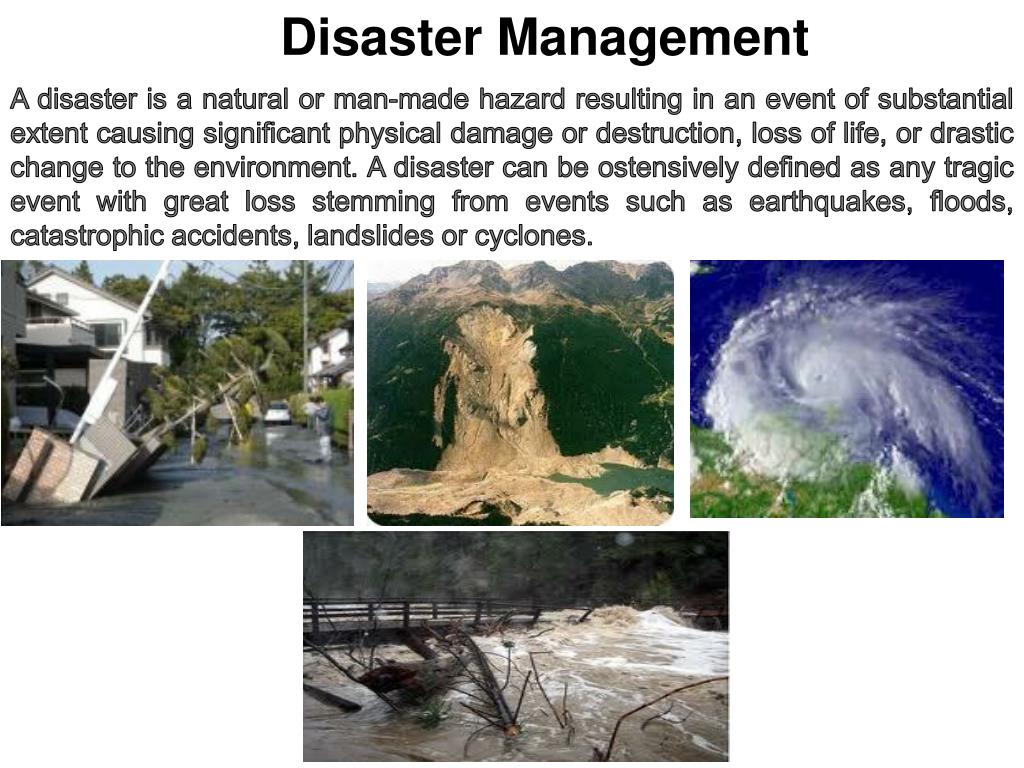 Disaster Management

A disaster is a natural or man-made hazard resulting in an event of substantial extent causing significant physical damage or destruction, loss of life, or drastic change to the environment. A disaster can be ostensively defined as any tragic event with great loss stemming from events such as earthquakes, floods, catastrophic accidents, landslides or cyclones.